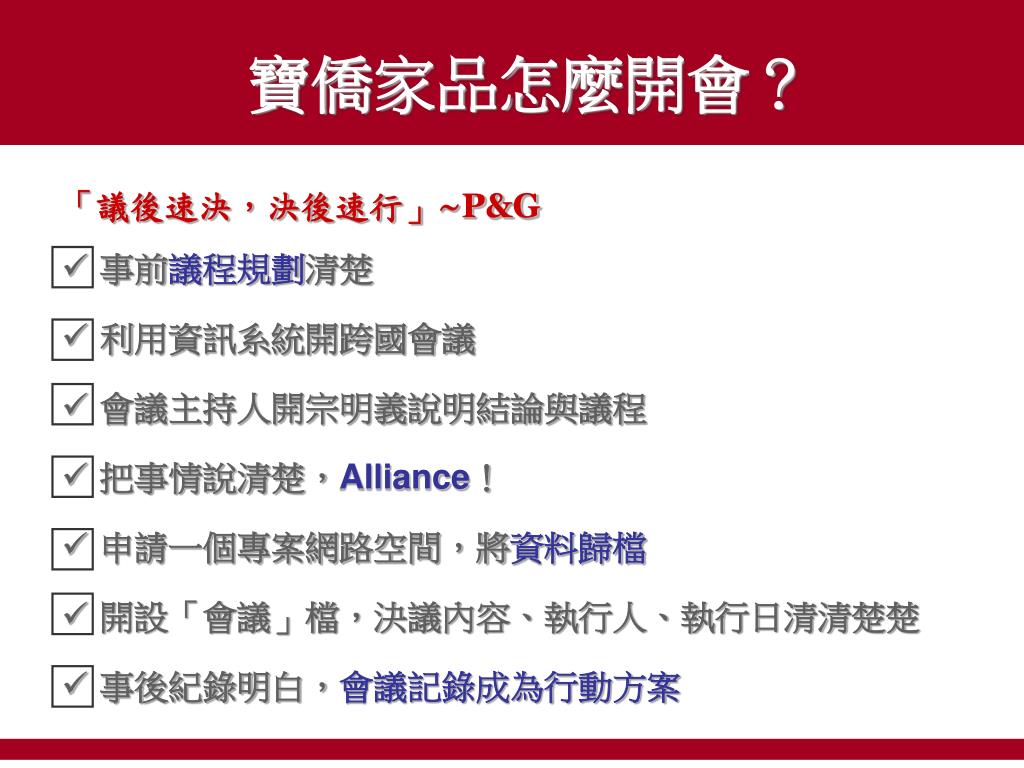 寶僑家品怎麼開會？

「議後速決，決後速行」~P&G

☑ 事前議程規劃清楚

☑ 利用資訊系統開跨國會議

☑ 會議主持人開宗明義說明結論與議程

☑ 把事情說清楚，Alliance！

☑ 申請一個專案網路空間，將資料歸檔

☑ 開設「會議」檔，決議內容、執行人、執行日清清楚楚

☑ 事後紀錄明白，會議記錄成為行動方案